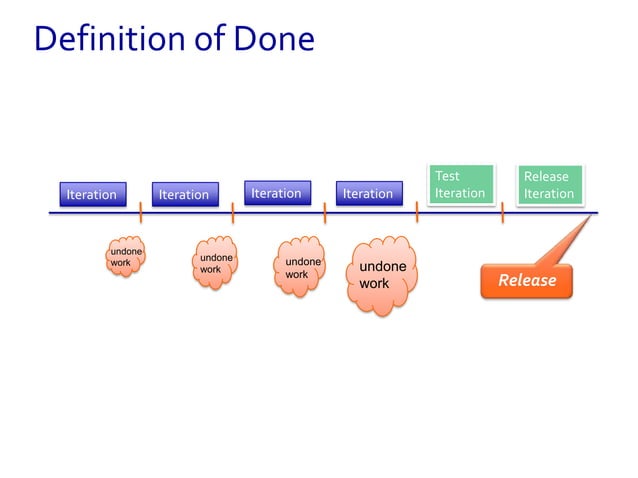 Definition of Done

Iteration

Iteration

Iteration

Iteration

Test Iteration

Release Iteration

undone work

undone work

undone work

undone work

Release